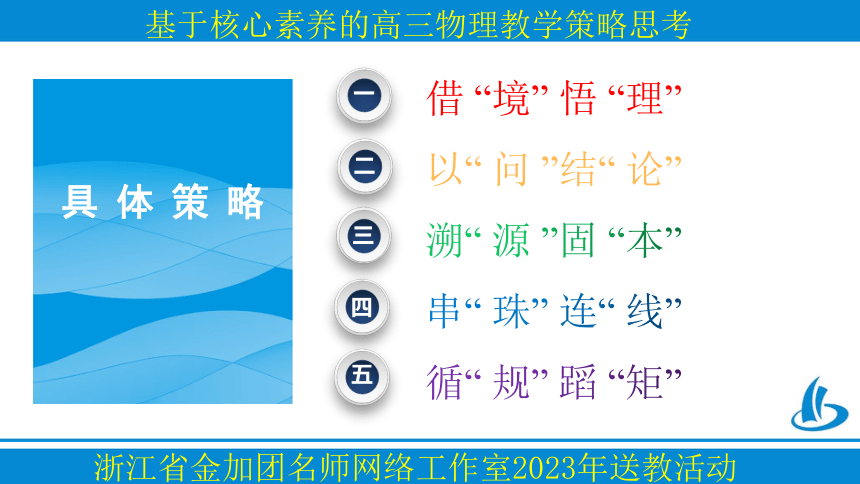 基于核心素养的高三物理教学策略思考

具体策略

一 借“境”悟“理”

二 以“问”结“论”

三 溯“源”固“本”

四 串“珠”连“线”

五 循“规”蹈“矩”

浙江省金加团名师网络工作室2023年送教活动